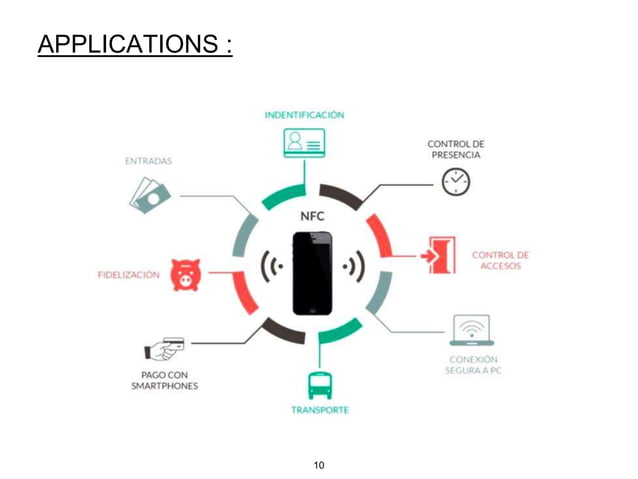 APPLICATIONS :

INDENTIFICACIÓN

CONTROL DE PRESENCIA

ENTRADAS

NFC

CONTROL DE ACCESOS

FIDELIZACIÓN

CONEXIÓN SEGURA A PC

PAGO CON SMARTPHONES

TRANSPORTE

10